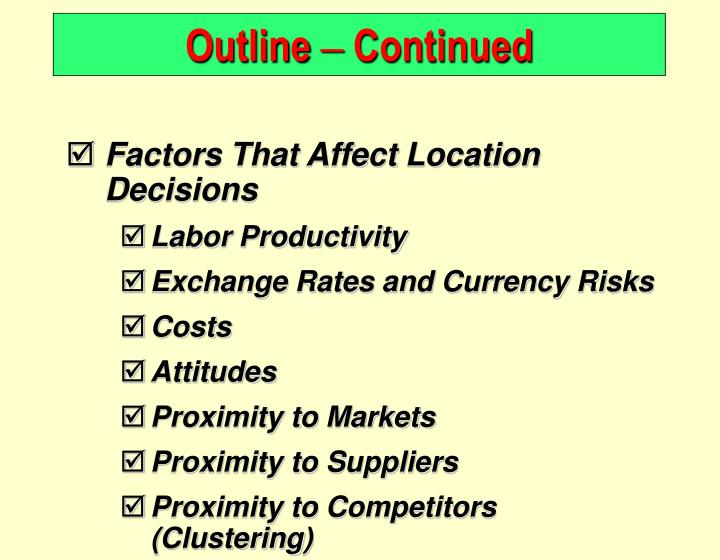 Outline – Continued

☑ Factors That Affect Location Decisions

☑ Labor Productivity

☑ Exchange Rates and Currency Risks

☑ Costs

☑ Attitudes

☑ Proximity to Markets

☑ Proximity to Suppliers

☑ Proximity to Competitors (Clustering)